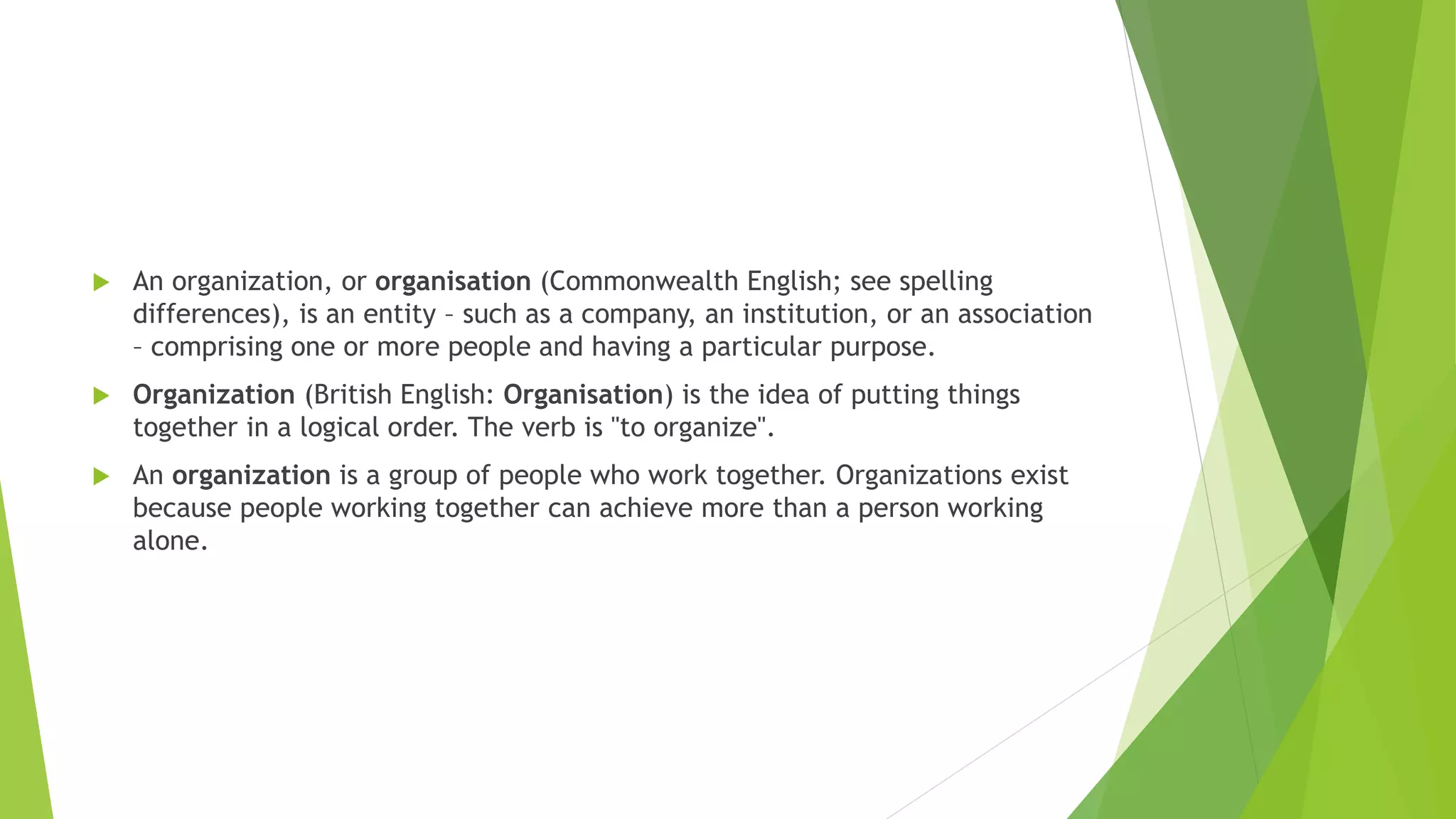 An organization, or organisation (Commonwealth English; see spelling differences), is an entity – such as a company, an institution, or an association – comprising one or more people and having a particular purpose.

Organization (British English: Organisation) is the idea of putting things together in a logical order. The verb is "to organize".

An organization is a group of people who work together. Organizations exist because people working together can achieve more than a person working alone.